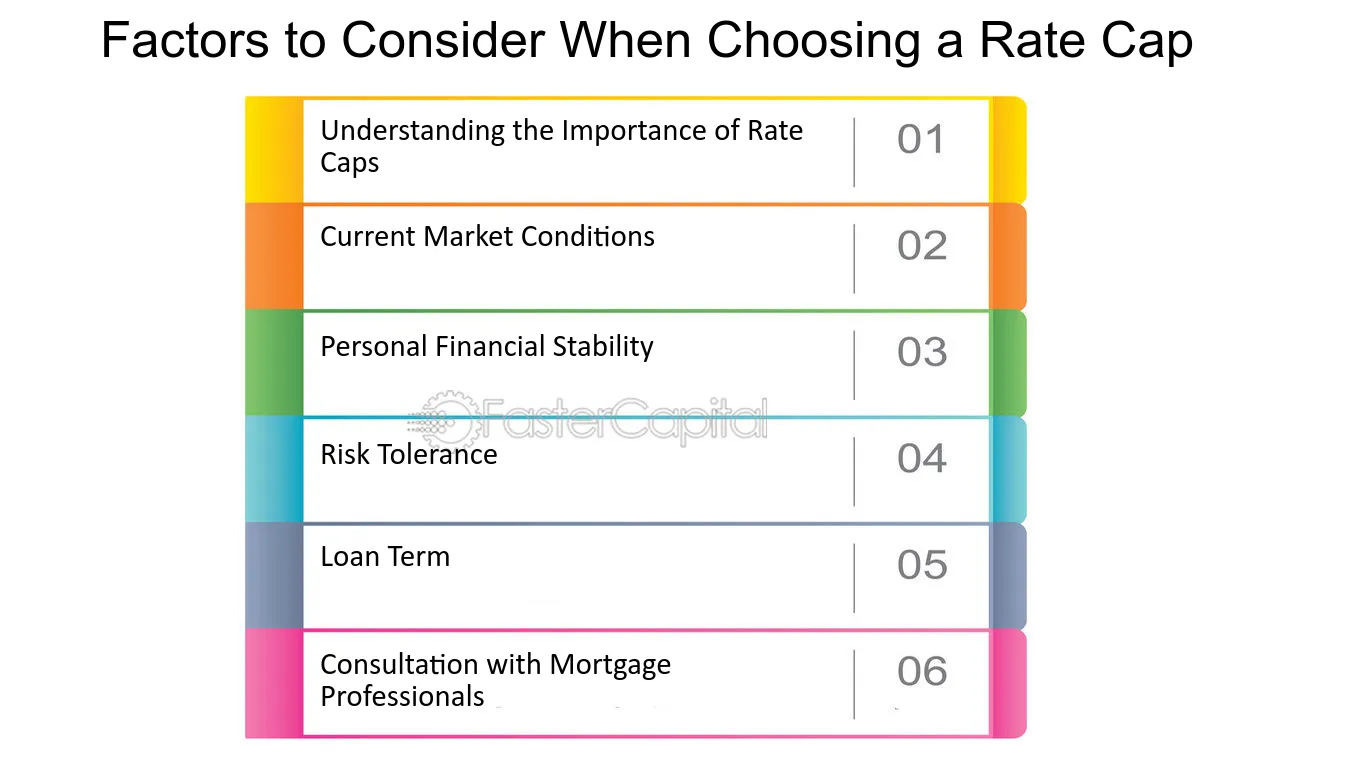 Factors to Consider When Choosing a Rate Cap

Understanding the Importance of Rate Caps 01

Current Market Conditions 02

Personal Financial Stability 03

FasterCapital

Risk Tolerance 04

Loan Term 05

Consultation with Mortgage Professionals 06